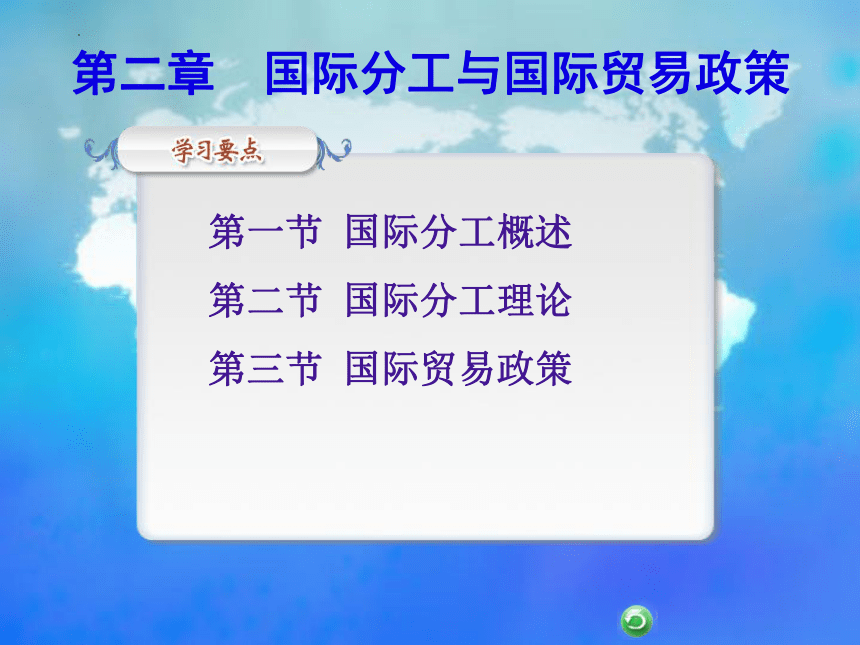 第二章　国际分工与国际贸易政策

学习要点

第一节 国际分工概述

第二节 国际分工理论

第三节 国际贸易政策